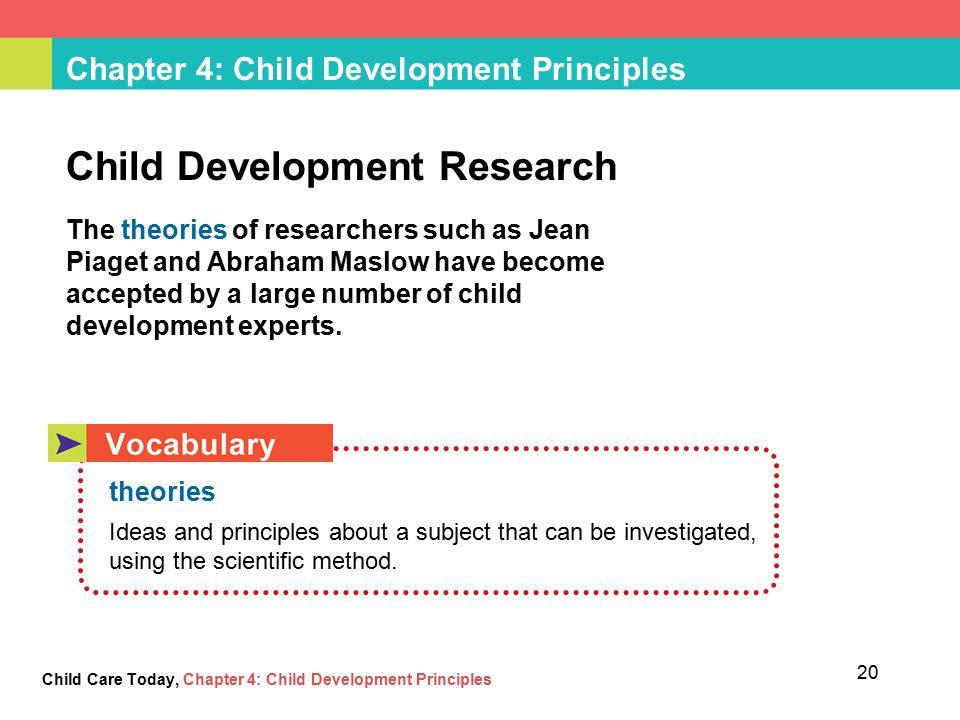 Chapter 4: Child Development Principles

Child Development Research

The theories of researchers such as Jean Piaget and Abraham Maslow have become accepted by a large number of child development experts.

Vocabulary

theories

Ideas and principles about a subject that can be investigated, using the scientific method.

Child Care Today, Chapter 4: Child Development Principles

20